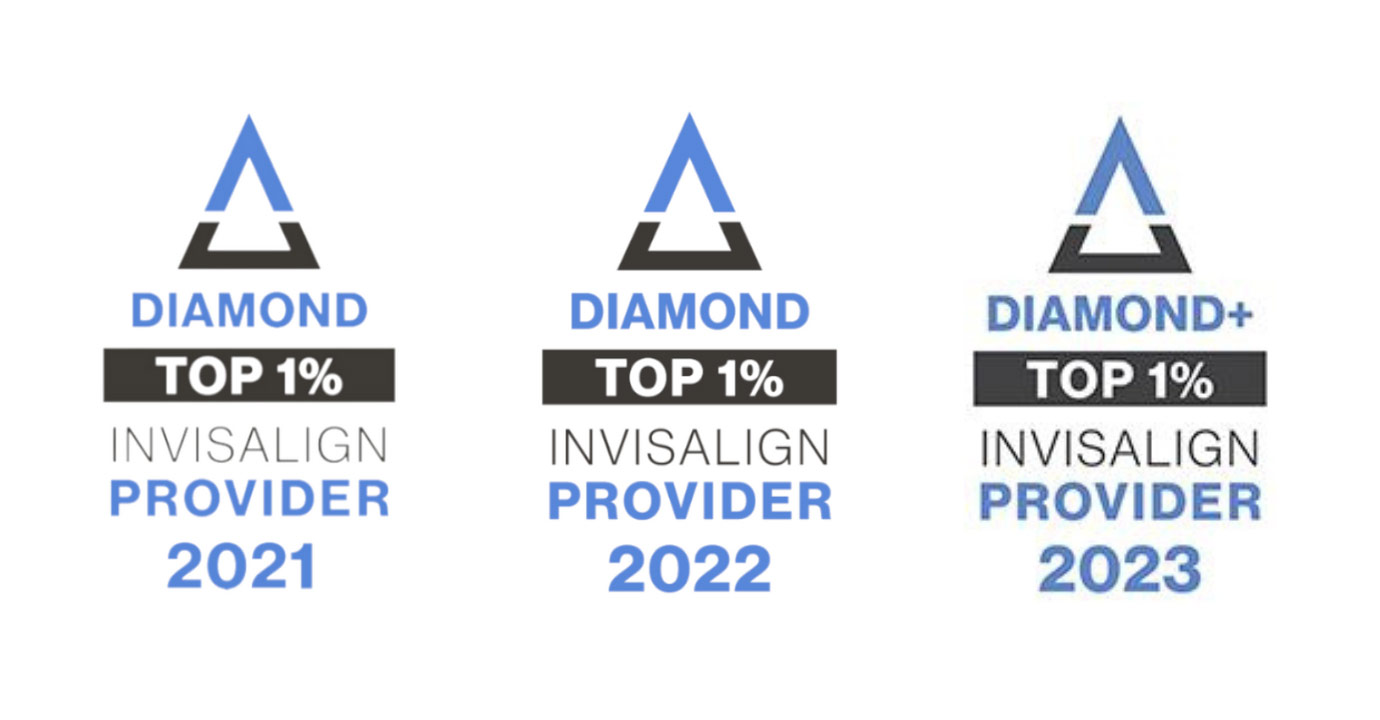 DIAMOND
TOP 1%
INVISALIGN
PROVIDER
2021

DIAMOND
TOP 1%
INVISALIGN
PROVIDER
2022

DIAMOND+
TOP 1%
INVISALIGN
PROVIDER
2023